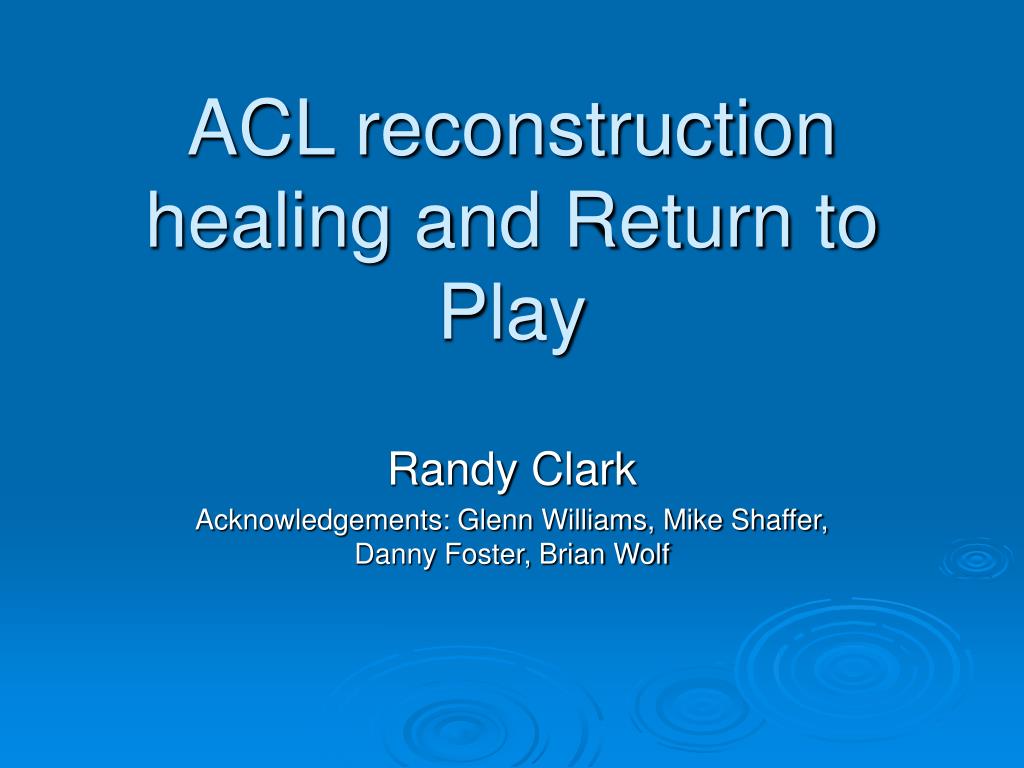 ACL reconstruction healing and Return to Play

Randy Clark

Acknowledgements: Glenn Williams, Mike Shaffer, Danny Foster, Brian Wolf